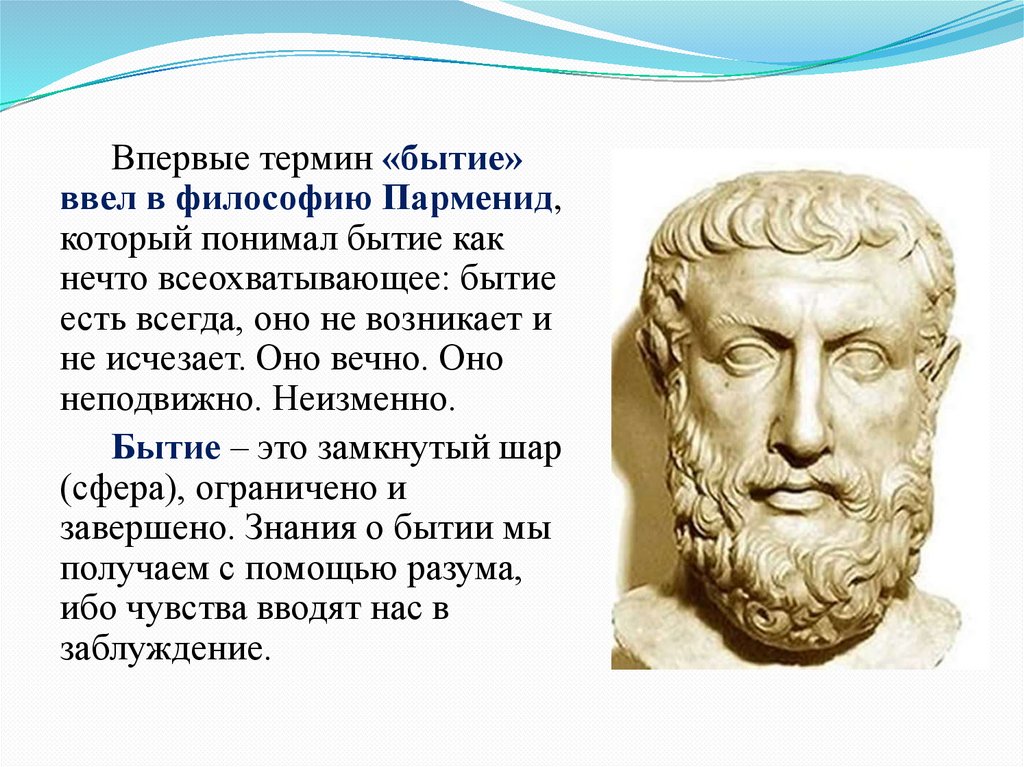 Впервые термин «бытие» ввел в философию Парменид, который понимал бытие как нечто всеохватывающее: бытие есть всегда, оно не возникает и не исчезает. Оно вечно. Оно неподвижно. Неизменно.

Бытие – это замкнутый шар (сфера), ограничено и завершено. Знания о бытии мы получаем с помощью разума, ибо чувства вводят нас в заблуждение.